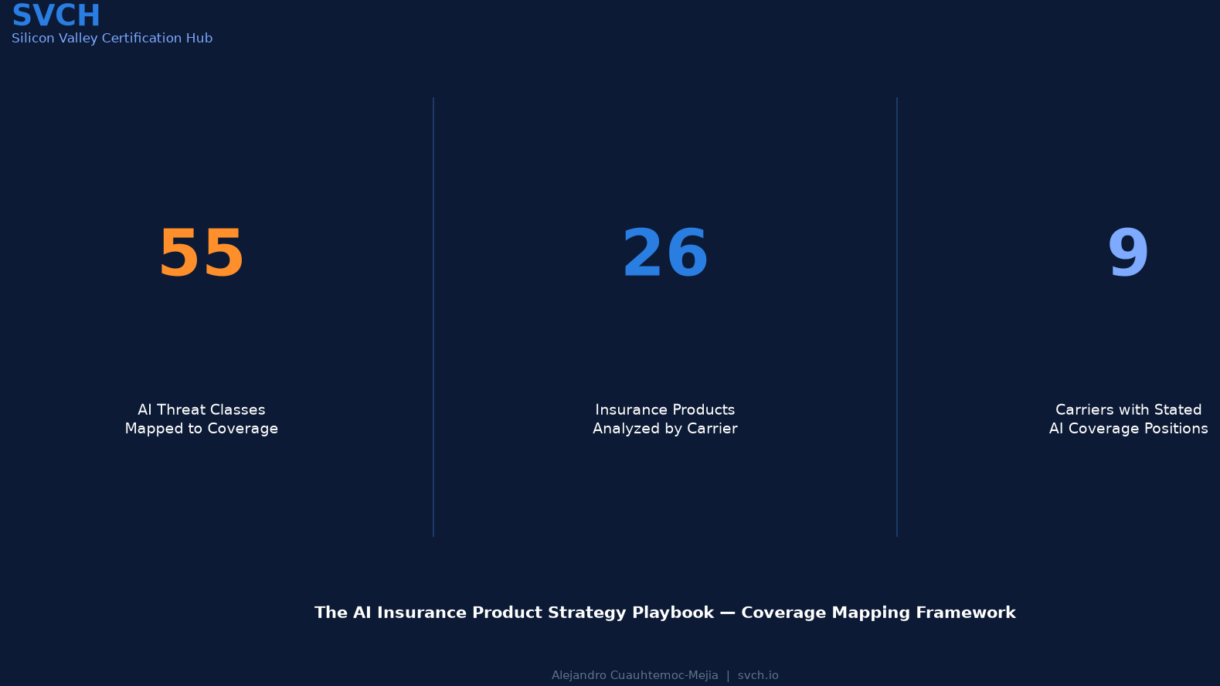 SVCH
Silicon Valley Certification Hub

55

AI Threat Classes Mapped to Coverage

26

Insurance Products Analyzed by Carrier

9

Carriers with Stated AI Coverage Positions

The AI Insurance Product Strategy Playbook — Coverage Mapping Framework

Alejandro Cuauhtemoc-Mejia | svch.io